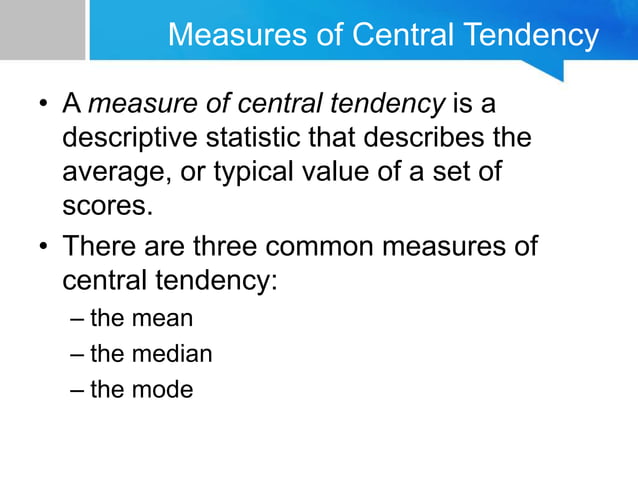 Measures of Central Tendency

• A measure of central tendency is a descriptive statistic that describes the average, or typical value of a set of scores.

• There are three common measures of central tendency:
– the mean
– the median
– the mode